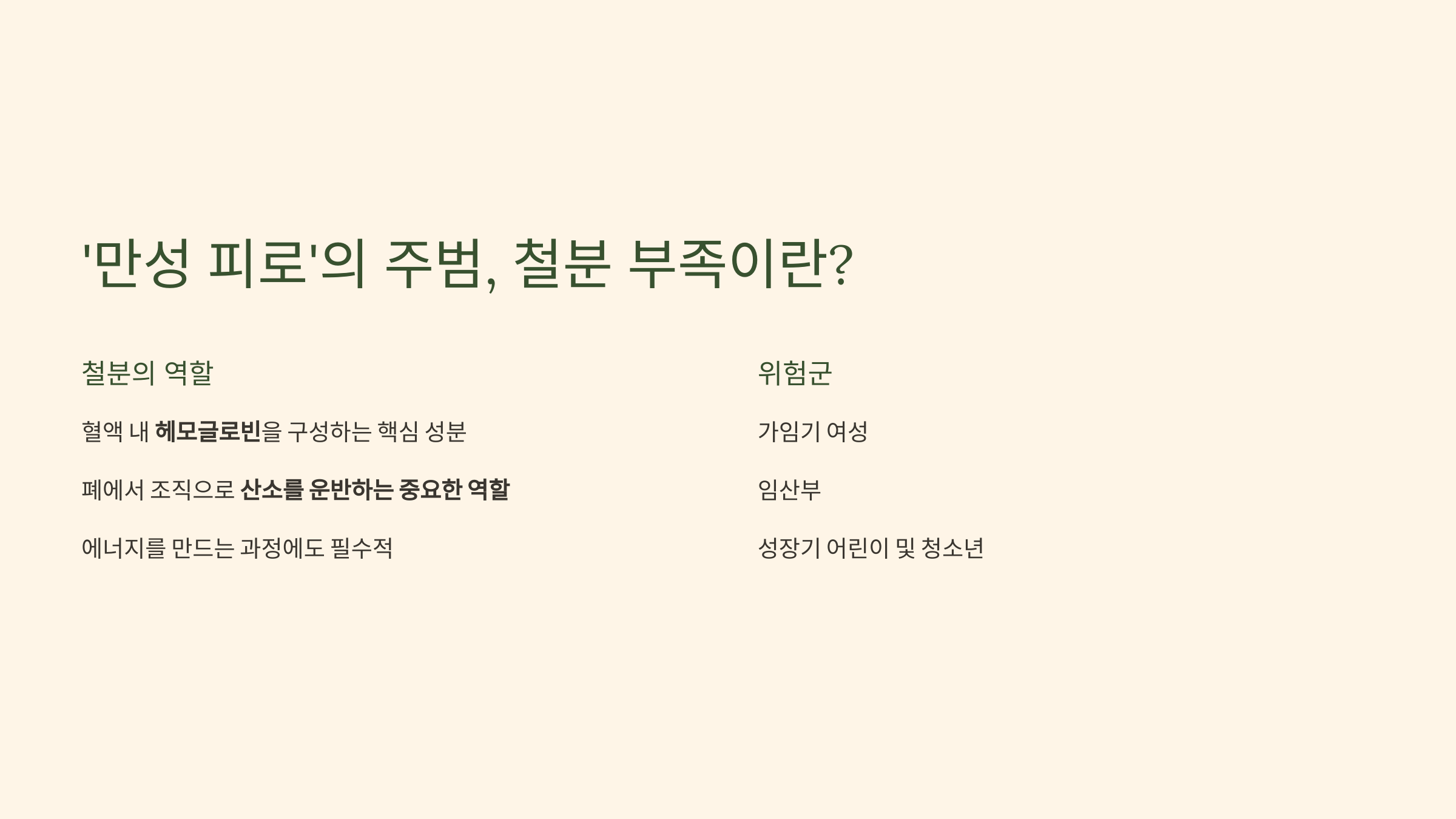 '만성 피로'의 주범, 철분 부족이란?

철분의 역할

혈액 내 헤모글로빈을 구성하는 핵심 성분

폐에서 조직으로 산소를 운반하는 중요한 역할

에너지를 만드는 과정에도 필수적

위험군

가임기 여성

임산부

성장기 어린이 및 청소년